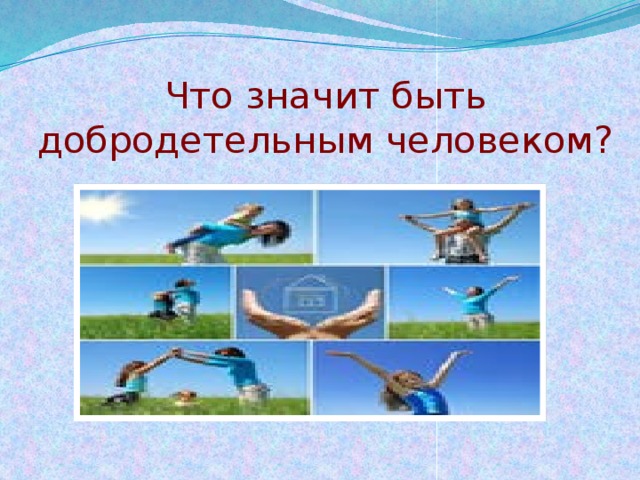 Что значит быть добродетельным человеком?